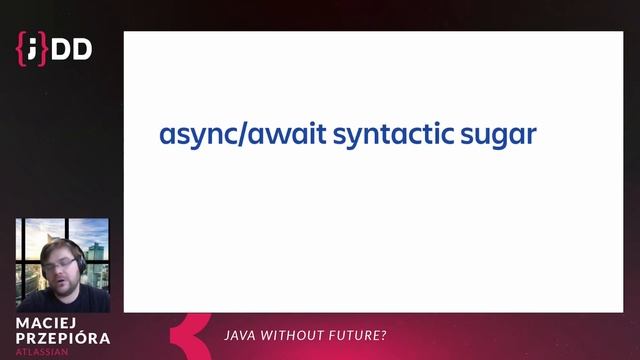 {j}DD

async/await syntactic sugar

MACIEJ
PRZEPIÓRA
ATLASSIAN

JAVA WITHOUT FUTURE?